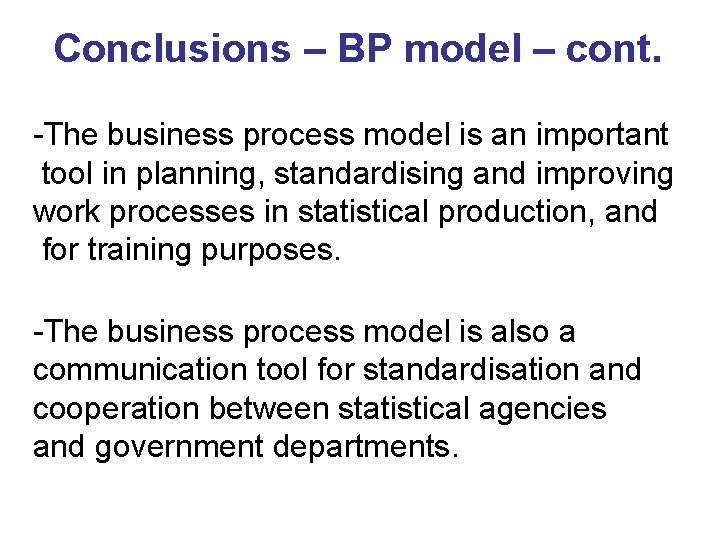 Conclusions – BP model – cont.

-The business process model is an important tool in planning, standardising and improving work processes in statistical production, and for training purposes.

-The business process model is also a communication tool for standardisation and cooperation between statistical agencies and government departments.